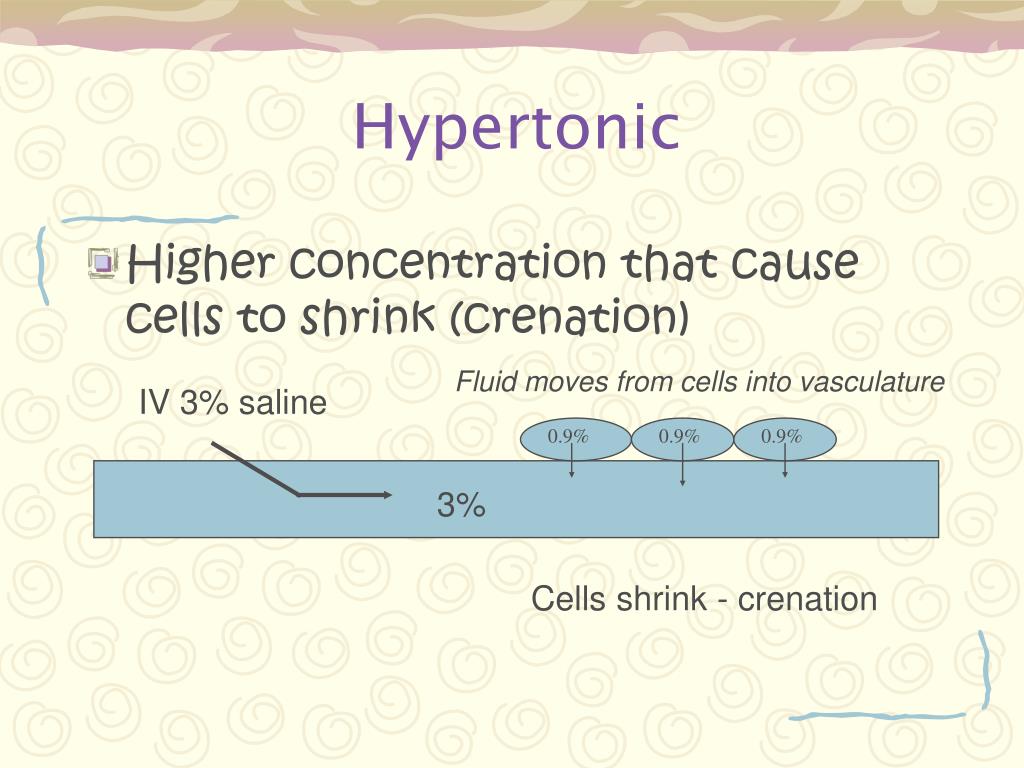 Hypertonic

Higher concentration that cause cells to shrink (crenation)

IV 3% saline

Fluid moves from cells into vasculature

0.9%

0.9%

0.9%

3%

Cells shrink - crenation